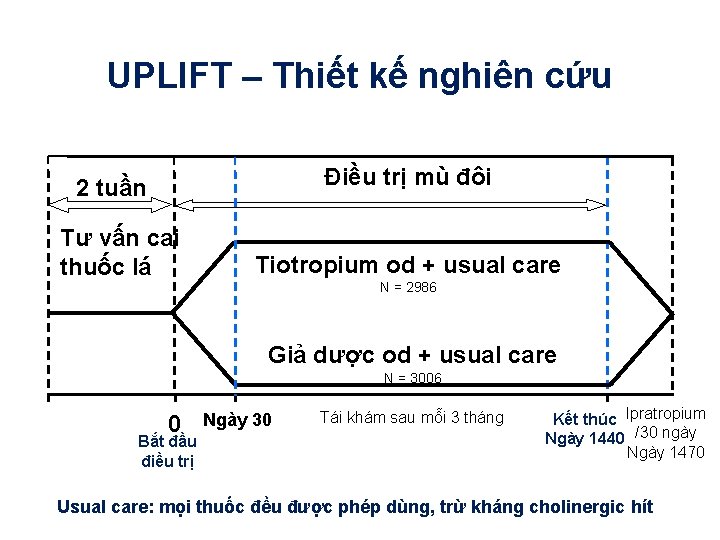 UPLIFT – Thiết kế nghiên cứu

2 tuần

Điều trị mù đôi

Tư vấn cai thuốc lá

Tiotropium od + usual care
N = 2986

Giả dược od + usual care
N = 3006

0
Bắt đầu điều trị

Ngày 30

Tái khám sau mỗi 3 tháng

Kết thúc
Ngày 1440

Ipratropium /30 ngày
Ngày 1470

Usual care: mọi thuốc đều được phép dùng, trừ kháng cholinergic hít